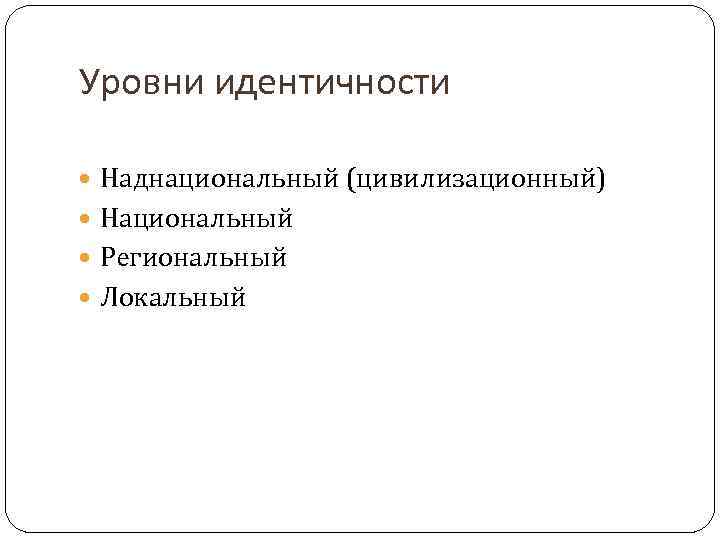 Уровни идентичности

- Наднациональный (цивилизационный)
- Национальный
- Региональный
- Локальный